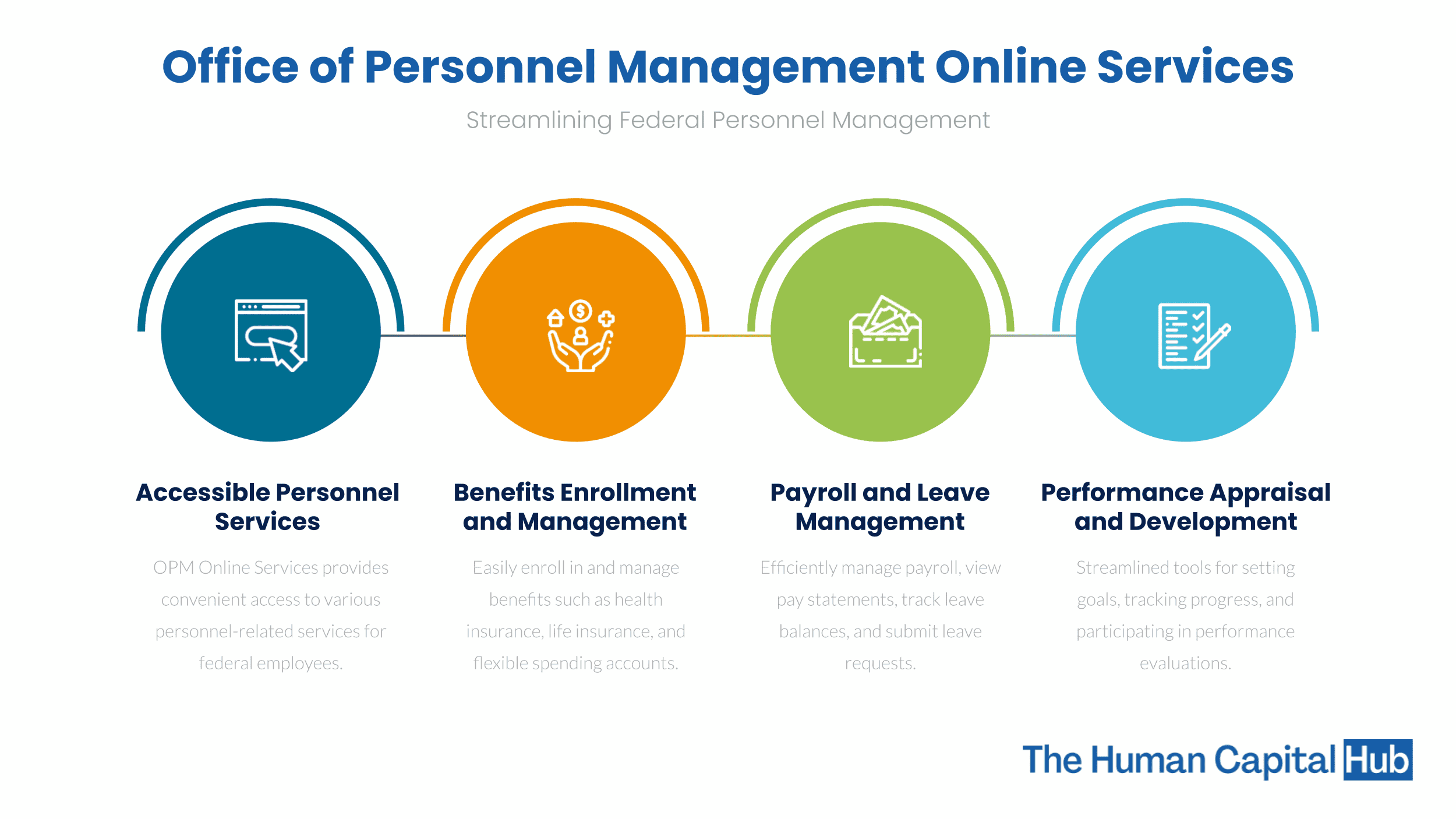 Office of Personnel Management Online Services

Streamlining Federal Personnel Management

Accessible Personnel Services

OPM Online Services provides convenient access to various personnel-related services for federal employees.

Benefits Enrollment and Management

Easily enroll in and manage benefits such as health insurance, life insurance, and flexible spending accounts.

Payroll and Leave Management

Efficiently manage payroll, view pay statements, track leave balances, and submit leave requests.

Performance Appraisal and Development

Streamlined tools for setting goals, tracking progress, and participating in performance evaluations.

The Human Capital Hub